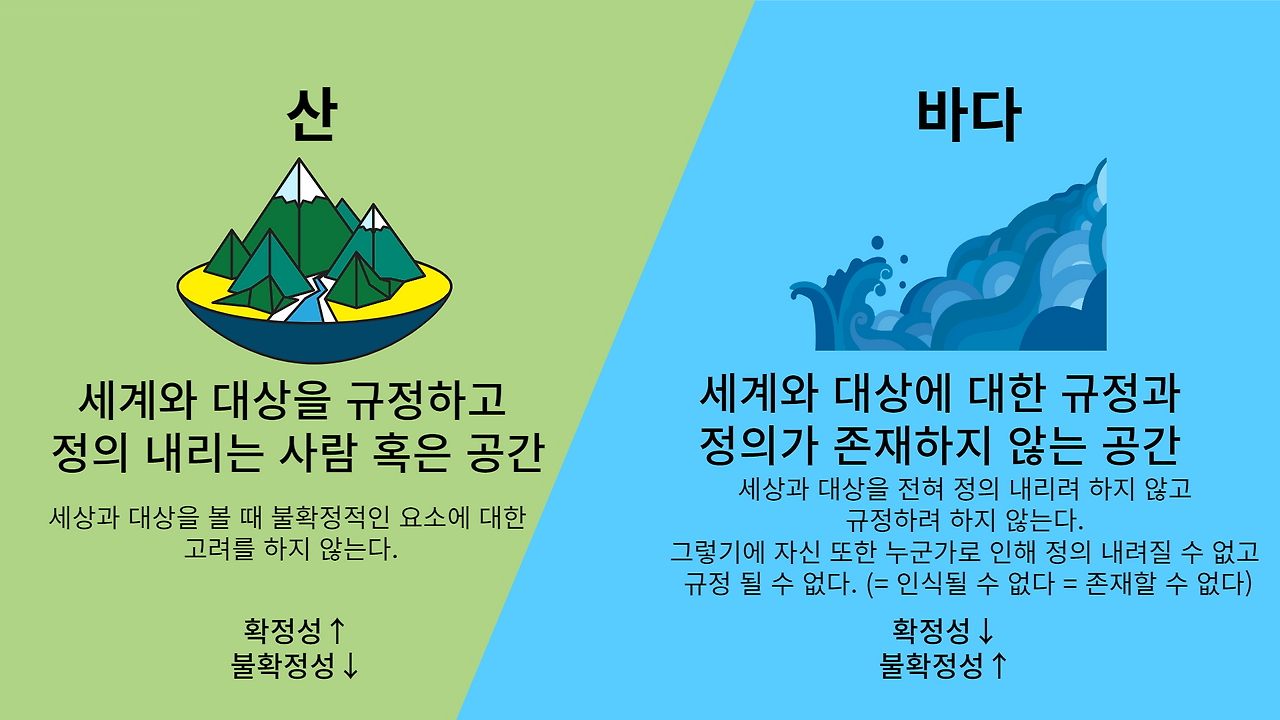 산

세계와 대상을 규정하고 정의 내리는 사람 혹은 공간

세상과 대상을 볼 때 불확정적인 요소에 대한 고려를 하지 않는다.

확정성↑
불확정성↓

바다

세계와 대상에 대한 규정과 정의가 존재하지 않는 공간

세상과 대상을 전혀 정의 내리려 하지 않고 규정하려 하지 않는다.
그렇기에 자신 또한 누군가로 인해 정의 내려질 수 없고 규정 될 수 없다. (= 인식될 수 없다 = 존재할 수 없다)

확정성↓
불확정성↑